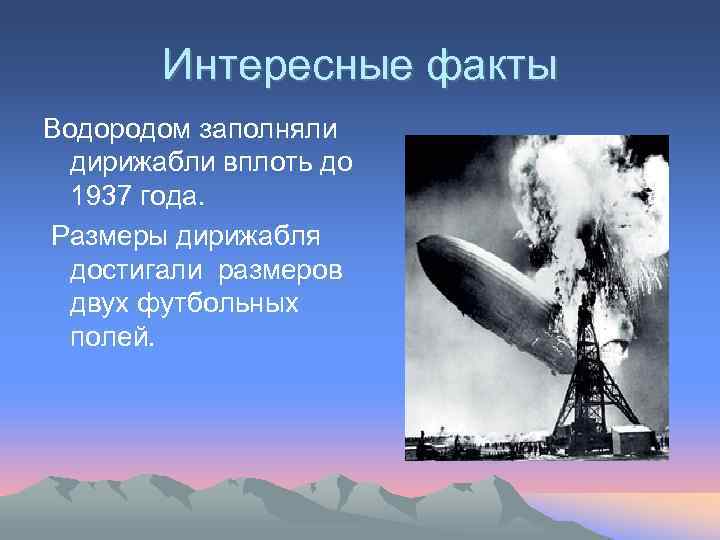 Интересные факты

Водородом заполняли дирижабли вплоть до 1937 года.

Размеры дирижабля достигали размеров двух футбольных полей.